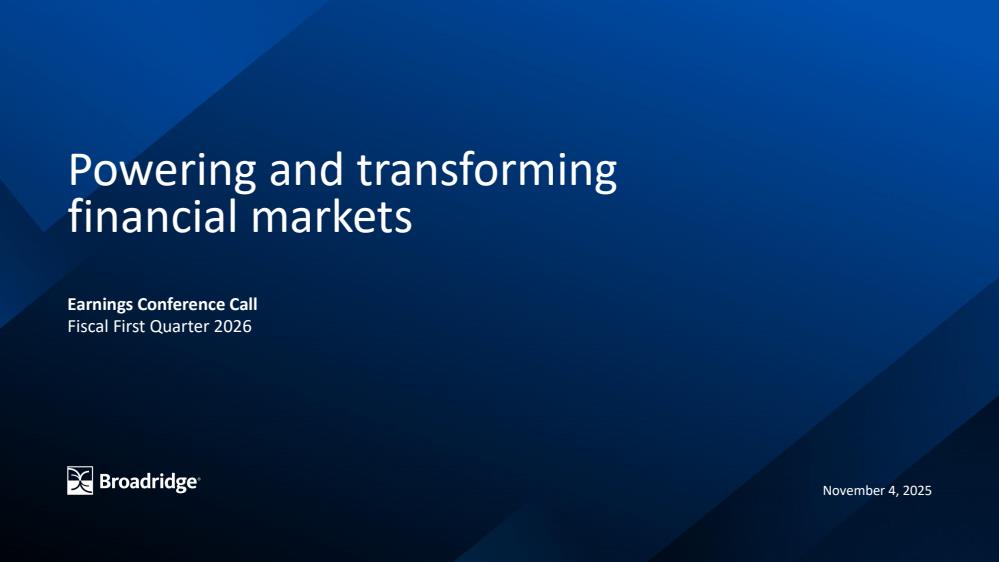 Powering and transforming financial markets

Earnings Conference Call
Fiscal First Quarter 2026

Broadridge

November 4, 2025